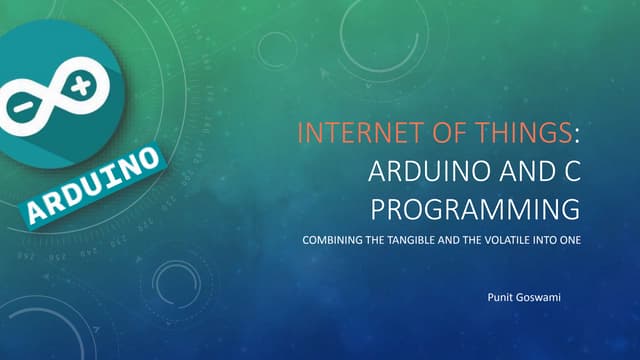 ARDUINO

INTERNET OF THINGS: ARDUINO AND C PROGRAMMING

COMBINING THE TANGIBLE AND THE VOLATILE INTO ONE

Punit Goswami